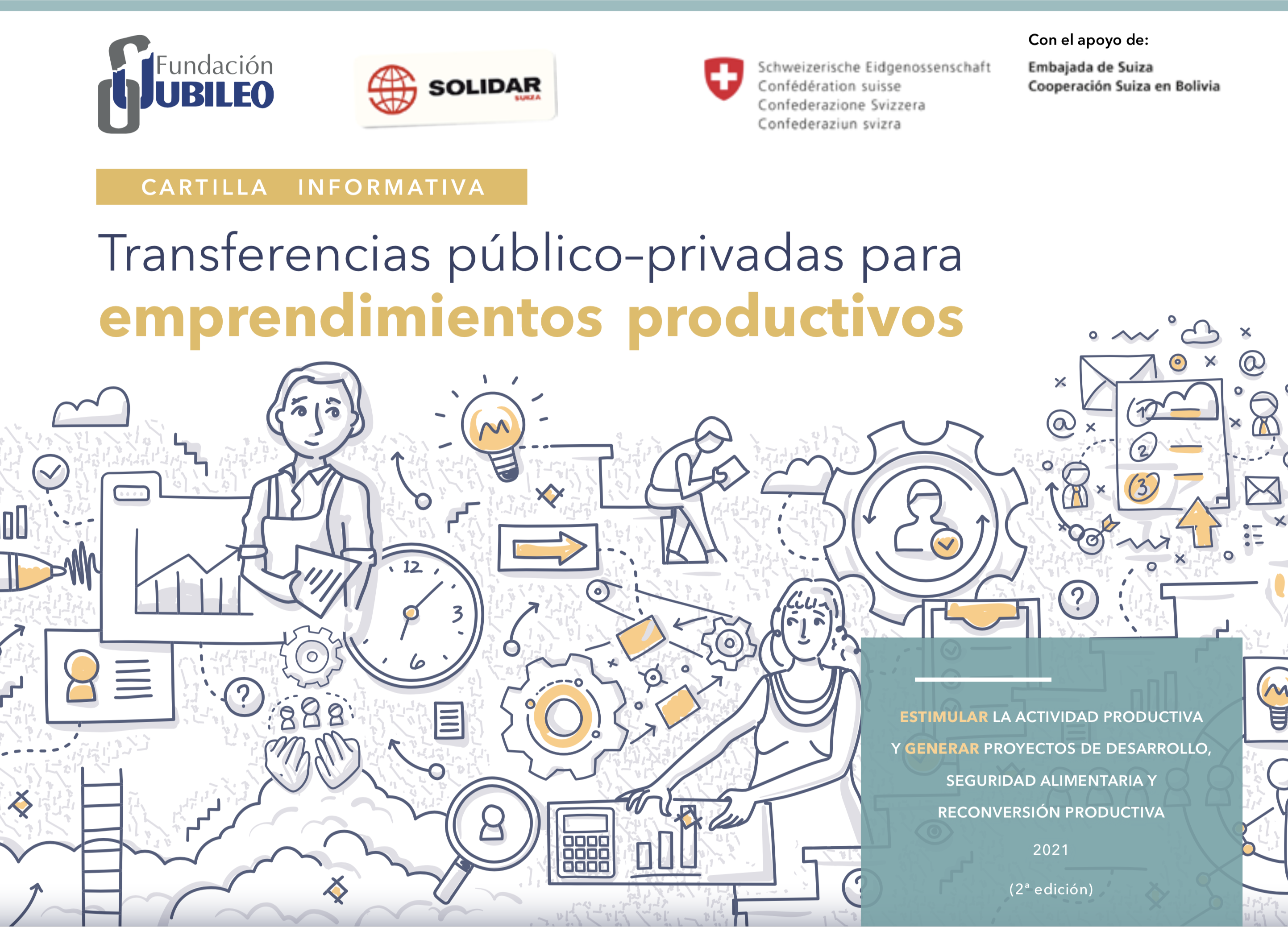 Fundación JUBILEO

SOLIDAR SUIZA

Schweizerische Eidgenossenschaft
Confédération suisse
Confederazione Svizzera
Confederaziun svizra

Con el apoyo de:
Embajada de Suiza
Cooperación Suiza en Bolivia

CARTILLA INFORMATIVA

Transferencias público-privadas para emprendimientos productivos

12 3 6

1 2 3

ESTIMULAR LA ACTIVIDAD PRODUCTIVA Y GENERAR PROYECTOS DE DESARROLLO, SEGURIDAD ALIMENTARIA Y RECONVERSIÓN PRODUCTIVA

2021

(2ª edición)